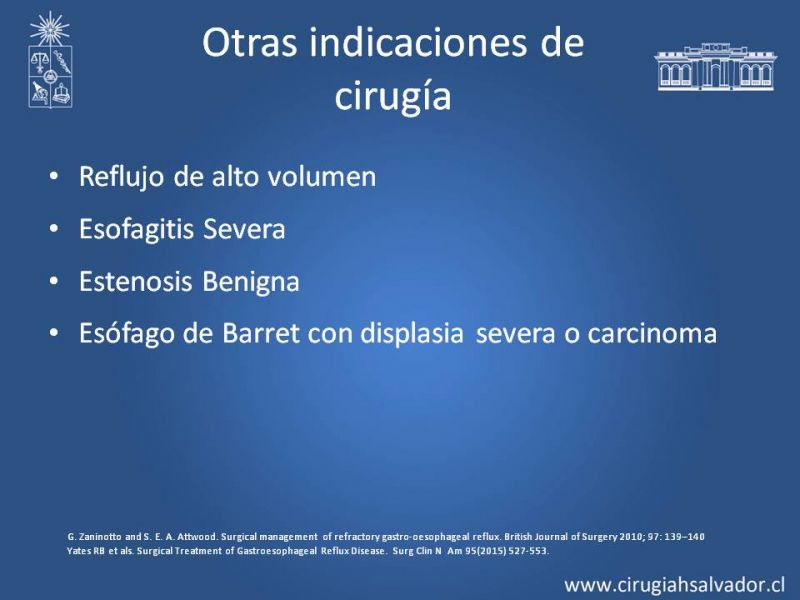 Otras indicaciones de cirugía

• Reflujo de alto volumen
• Esofagitis Severa
• Estenosis Benigna
• Esófago de Barret con displasia severa o carcinoma

G. Zaninotto and S. E. A. Attwood. Surgical management of refractory gastro-oesophageal reflux. British Journal of Surgery 2010; 97: 139–140
Yates RB et als. Surgical Treatment of Gastroesophageal Reflux Disease. Surg Clin N Am 95(2015) 527-553.

www.cirugiahsalvador.cl